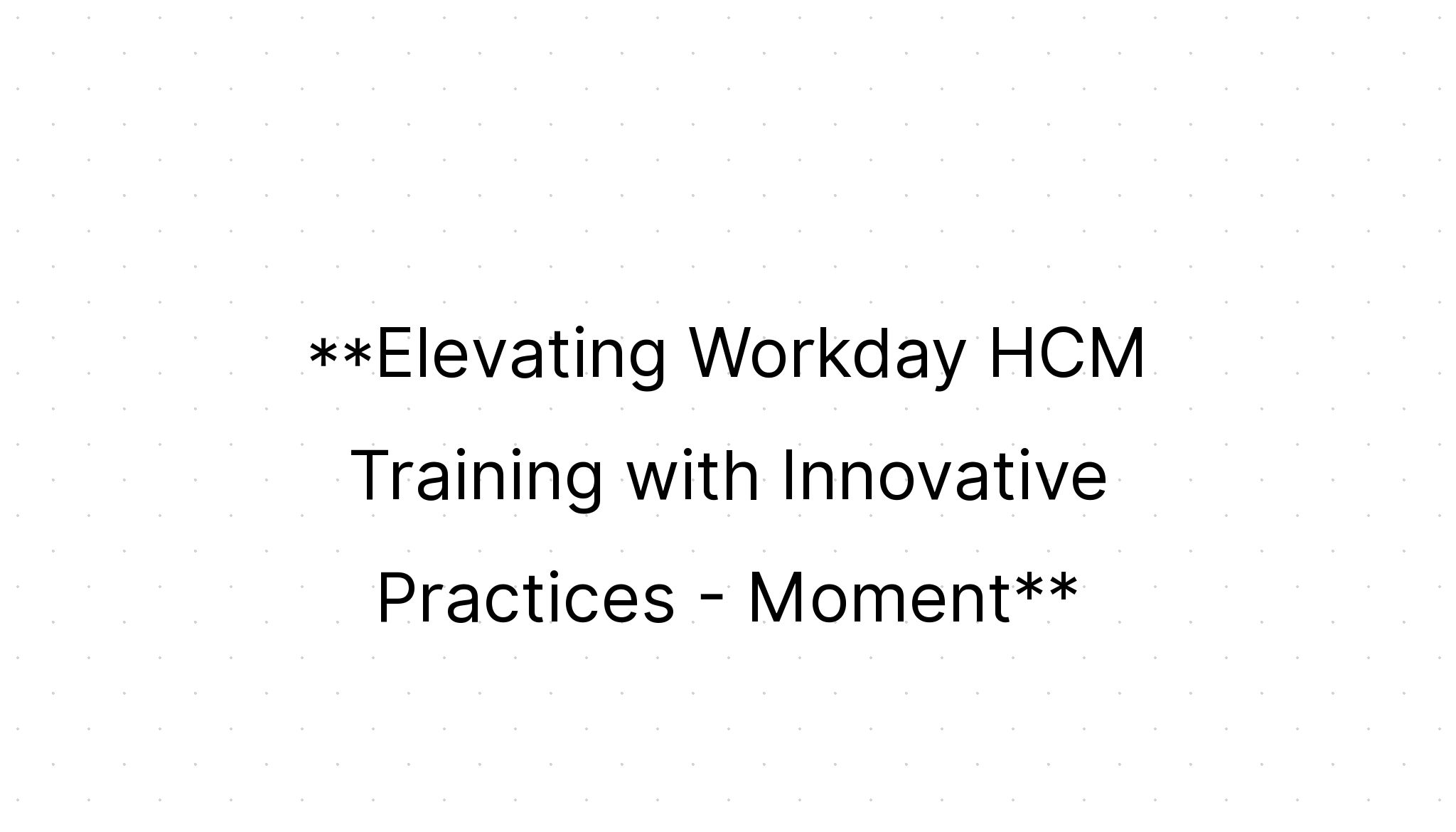 **Elevating Workday HCM Training with Innovative Practices - Moment**